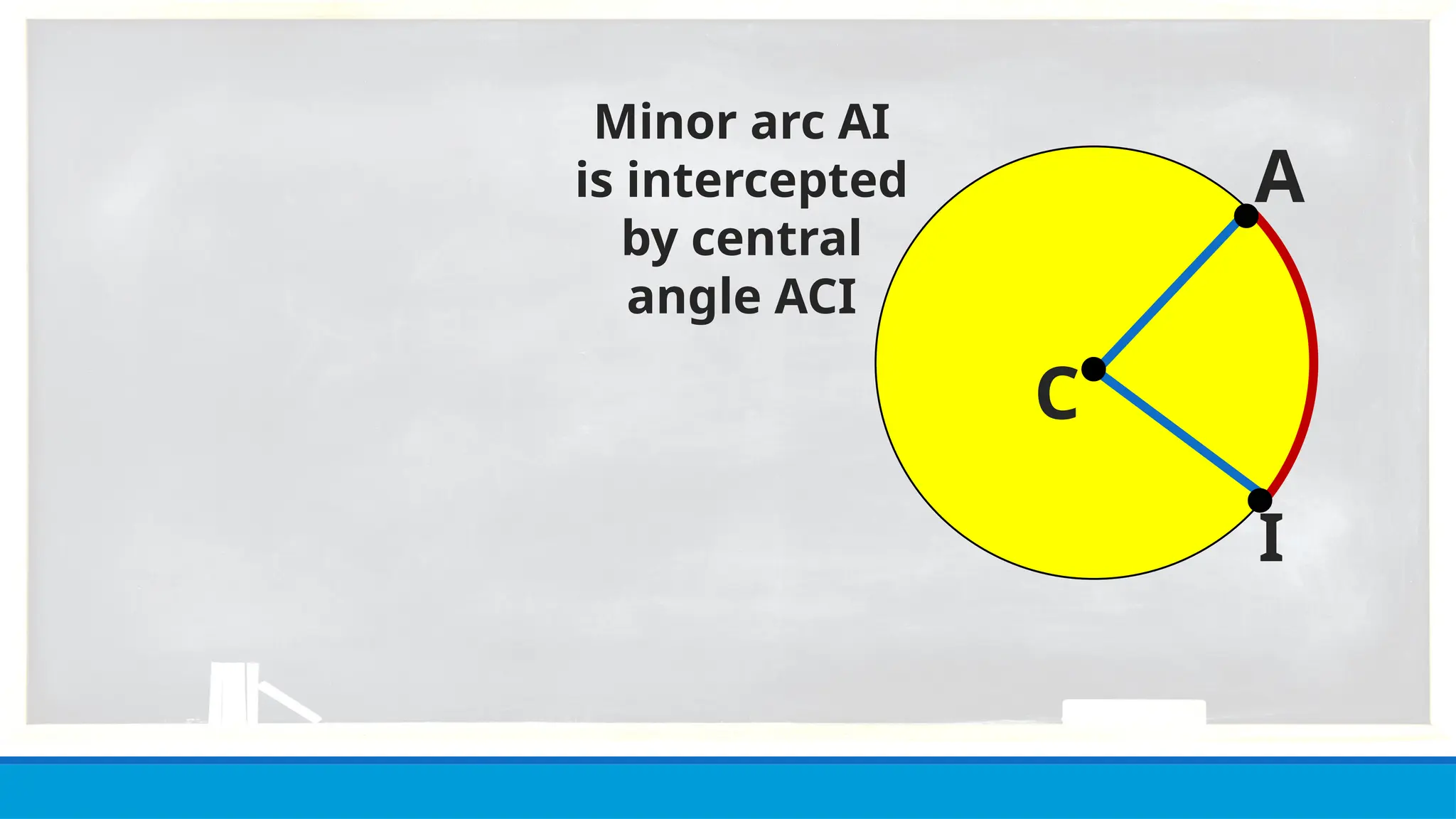 Minor arc AI is intercepted by central angle ACI

A

C

I